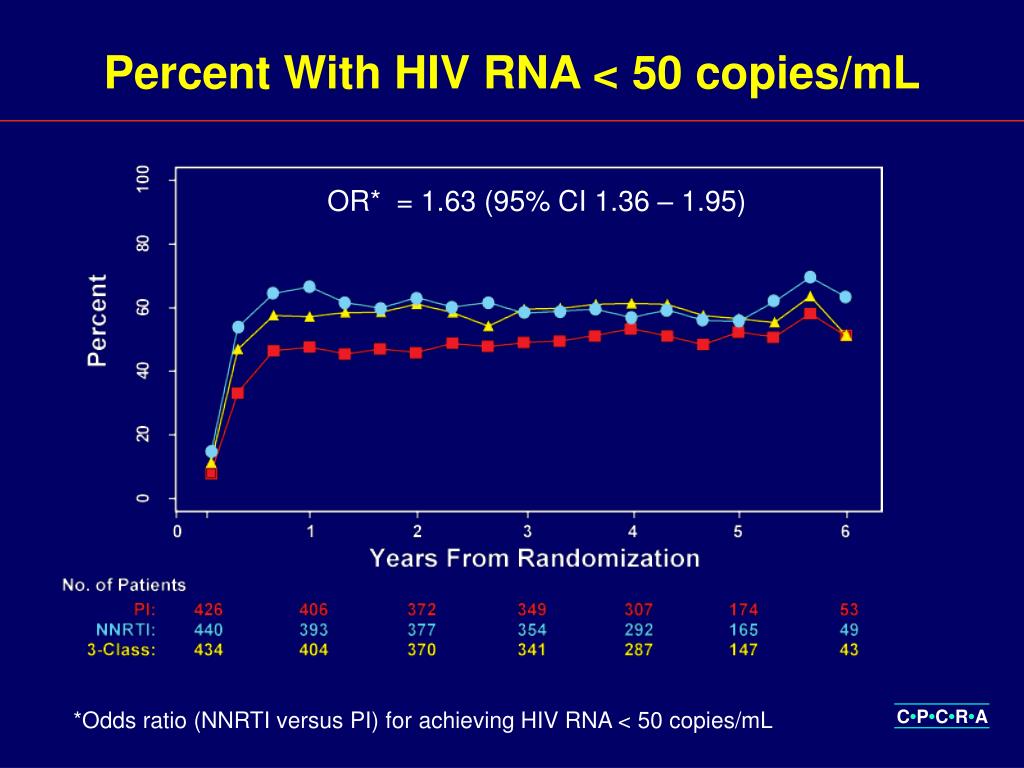 Percent With HIV RNA < 50 copies/mL

OR* = 1.63 (95% CI 1.36 – 1.95)

Percent

100
80
60
40
20
0

0 1 2 3 4 5 6

Years From Randomization

No. of Patients

| | | | | | | | |
|---|---|---|---|---|---|---|---|
| PI: | 426 | 406 | 372 | 349 | 307 | 174 | 53 |
| NNRTI: | 440 | 393 | 377 | 354 | 292 | 165 | 49 |
| 3-Class: | 434 | 404 | 370 | 341 | 287 | 147 | 43 |

*Odds ratio (NNRTI versus PI) for achieving HIV RNA < 50 copies/mL

C•P•C•R•A